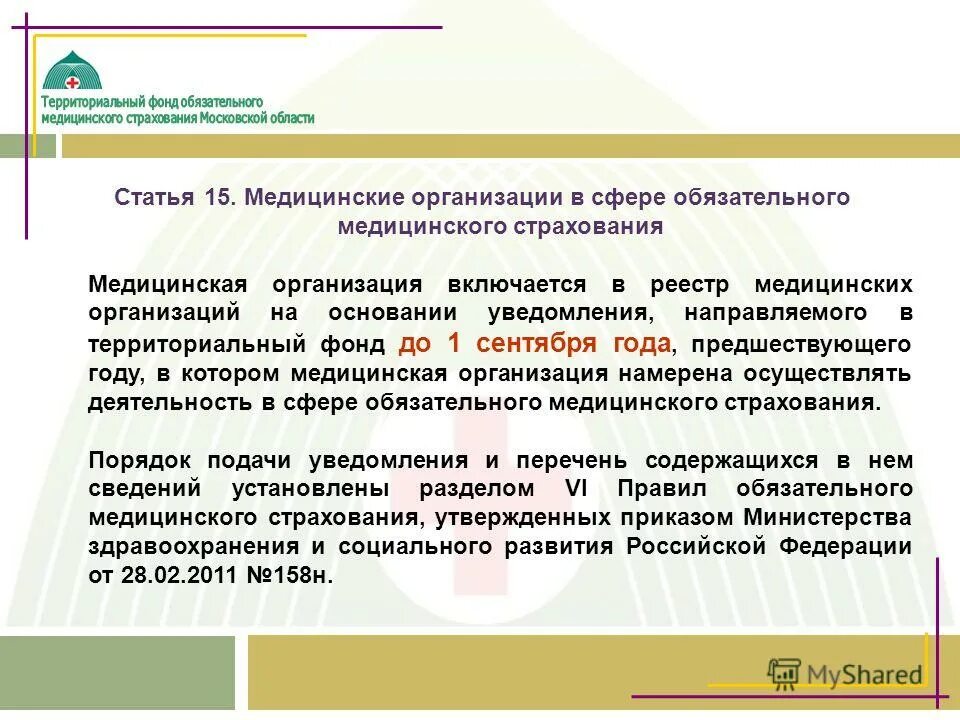 Территориальный фонд обязательного медицинского страхования Московской области

Статья 15. Медицинские организации в сфере обязательного медицинского страхования

Медицинская организация включается в реестр медицинских организаций на основании уведомления, направляемого в территориальный фонд до 1 сентября года, предшествующего году, в котором медицинская организация намерена осуществлять деятельность в сфере обязательного медицинского страхования.

Порядок подачи уведомления и перечень содержащихся в нем сведений установлены разделом VI Правил обязательного медицинского страхования, утвержденных приказом Министерства здравоохранения и социального развития Российской Федерации от 28.02.2011 №158н.

MyShared